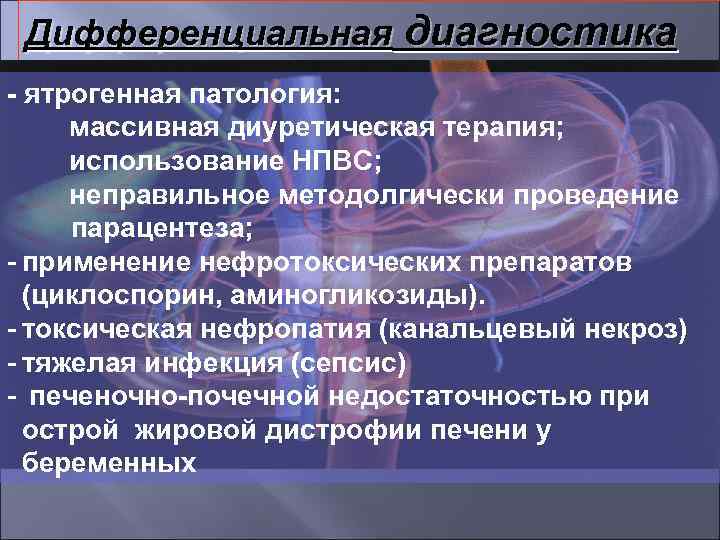 Дифференциальная диагностика

- ятрогенная патология:
массивная диуретическая терапия;
использование НПВС;
неправильное методолгически проведение парацентеза;
- применение нефротоксических препаратов (циклоспорин, аминогликозиды).
- токсическая нефропатия (канальцевый некроз)
- тяжелая инфекция (сепсис)
- печеночно-почечной недостаточностью при острой жировой дистрофии печени у беременных